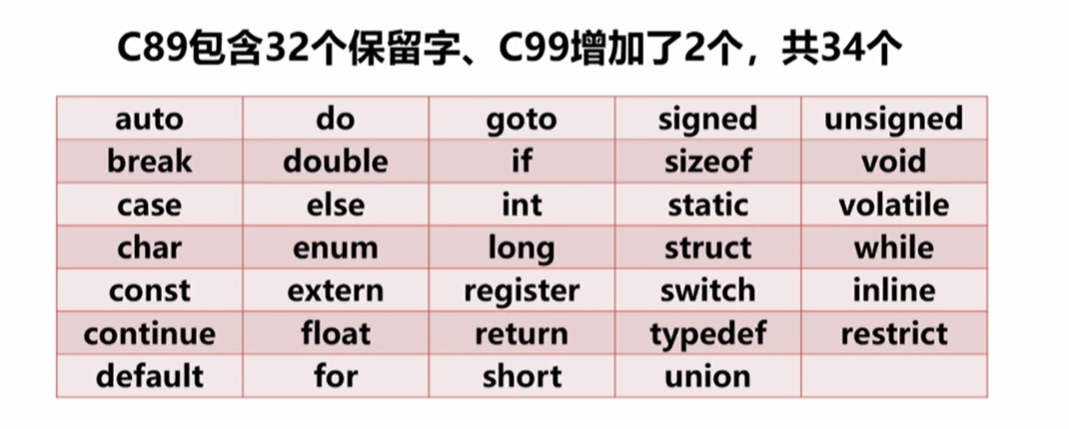 C89包含32个保留字、C99增加了2个，共34个

| auto | do | goto | signed | unsigned |
|---|---|---|---|---|
| break | double | if | sizeof | void |
| case | else | int | static | volatile |
| char | enum | long | struct | while |
| const | extern | register | switch | inline |
| continue | float | return | typedef | restrict |
| default | for | short | union | |